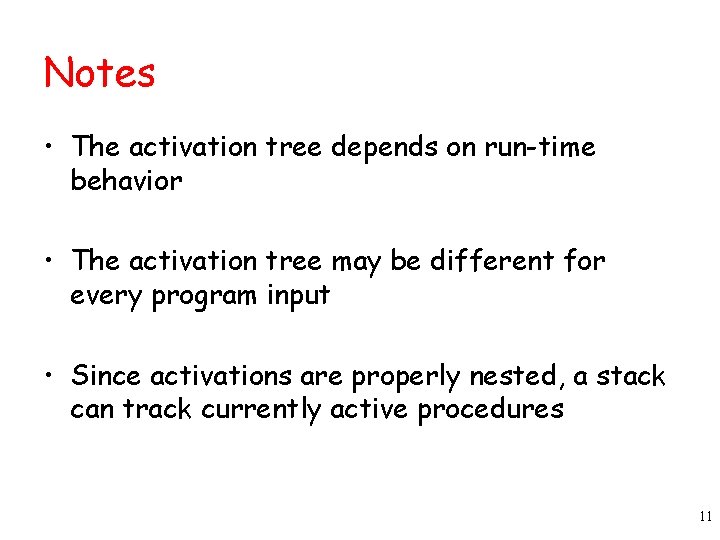 Notes

• The activation tree depends on run-time behavior

• The activation tree may be different for every program input

• Since activations are properly nested, a stack can track currently active procedures

11